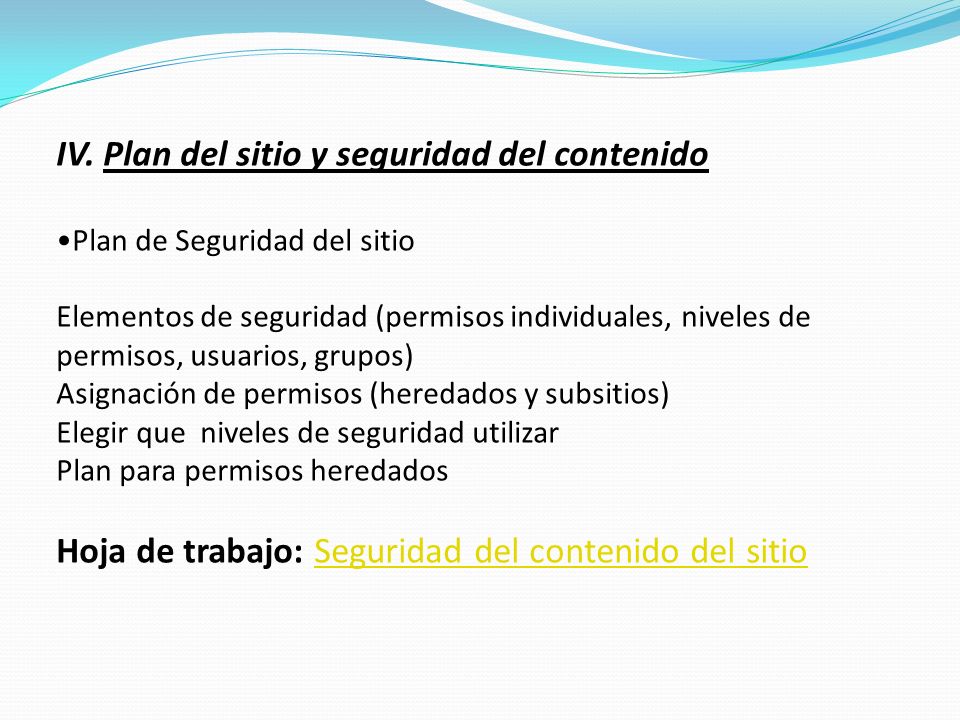 IV. Plan del sitio y seguridad del contenido

•Plan de Seguridad del sitio

Elementos de seguridad (permisos individuales, niveles de permisos, usuarios, grupos)
Asignación de permisos (heredados y subsitios)
Elegir que niveles de seguridad utilizar
Plan para permisos heredados

Hoja de trabajo: Seguridad del contenido del sitio